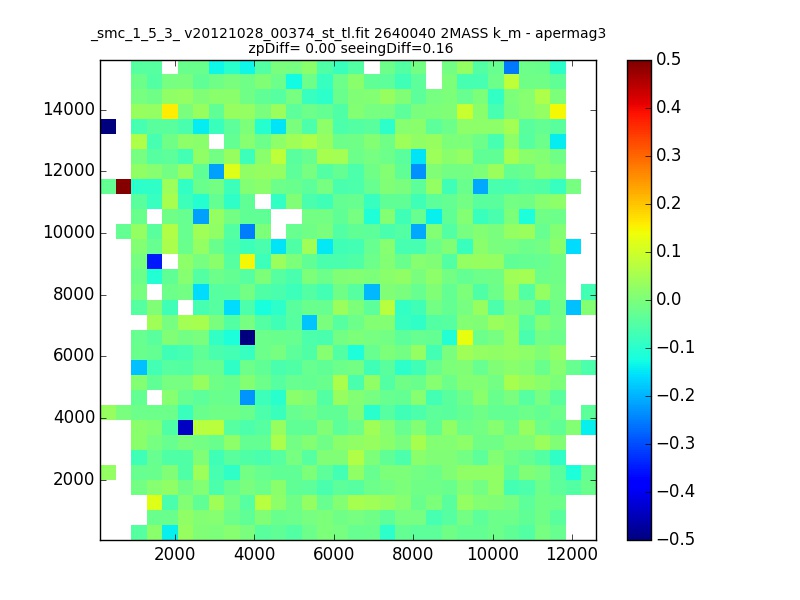 _smc_1_5_3_ v20121028_00374_st_tl.fit 2640040 2MASS k_m - apermag3
zpDiff= 0.00 seeingDiff=0.16

14000
12000
10000
8000
6000
4000
2000

2000 4000 6000 8000 10000 12000

0.5
0.4
0.3
0.2
0.1
0.0
−0.1
−0.2
−0.3
−0.4
−0.5